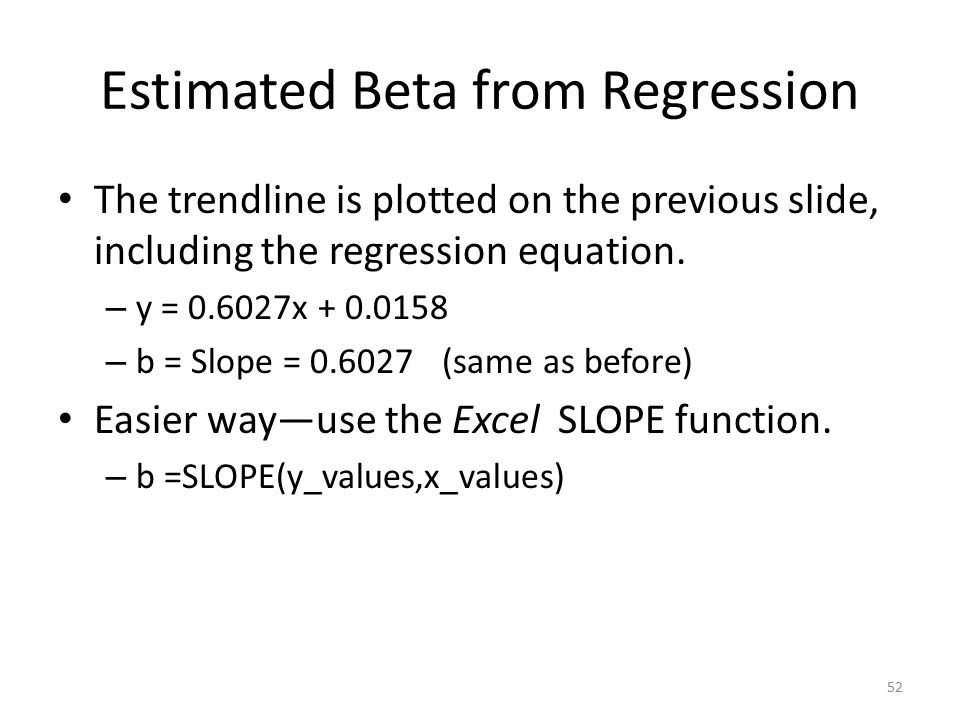 Estimated Beta from Regression

• The trendline is plotted on the previous slide, including the regression equation.

– y = 0.6027x + 0.0158

– b = Slope = 0.6027 (same as before)

• Easier way—use the Excel SLOPE function.

– b =SLOPE(y_values,x_values)

52